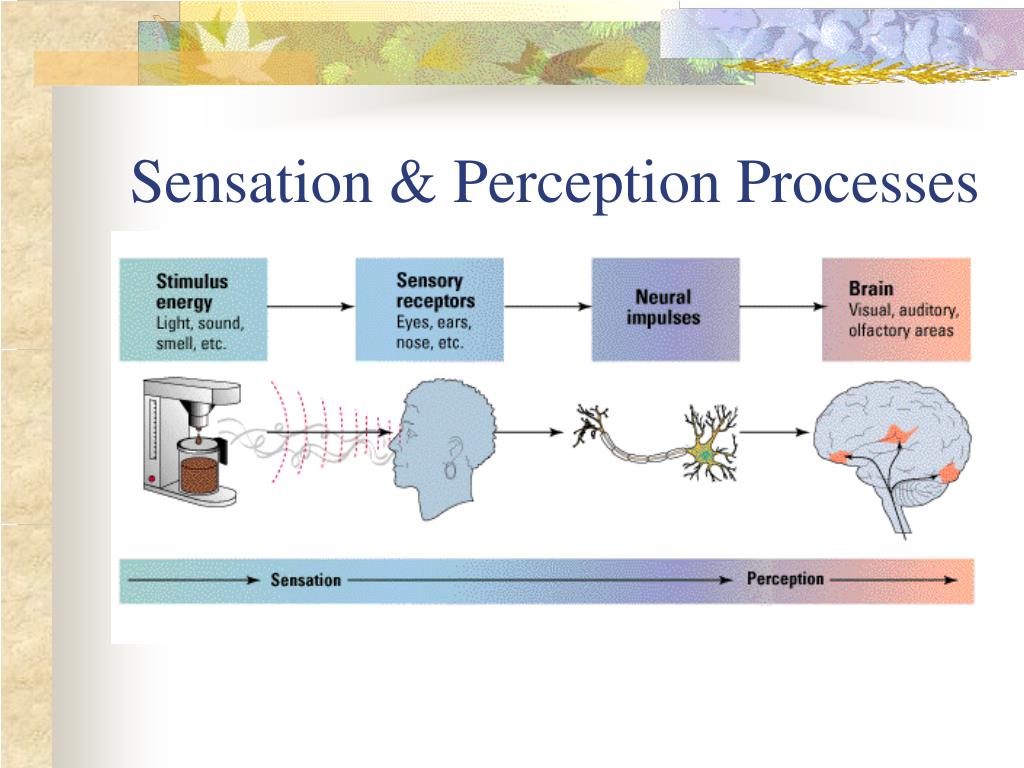 Sensation & Perception Processes

Stimulus energy
Light, sound, smell, etc.

Sensory receptors
Eyes, ears, nose, etc.

Neural impulses

Brain
Visual, auditory, olfactory areas

Sensation

Perception